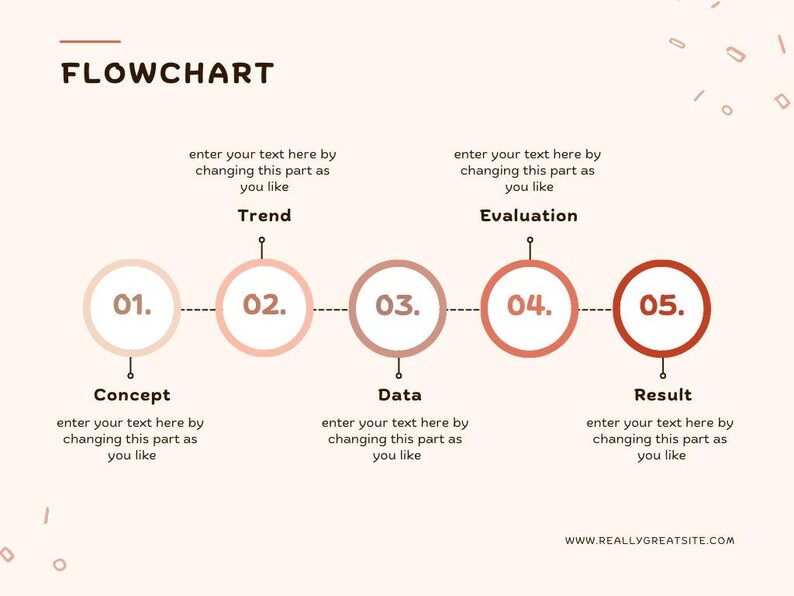 FLOWCHART

enter your text here by changing this part as you like

Trend

enter your text here by changing this part as you like

Evaluation

01.

02.

03.

04.

05.

Concept

enter your text here by changing this part as you like

Data

enter your text here by changing this part as you like

Result

enter your text here by changing this part as you like

WWW.REALLYGREATSITE.COM